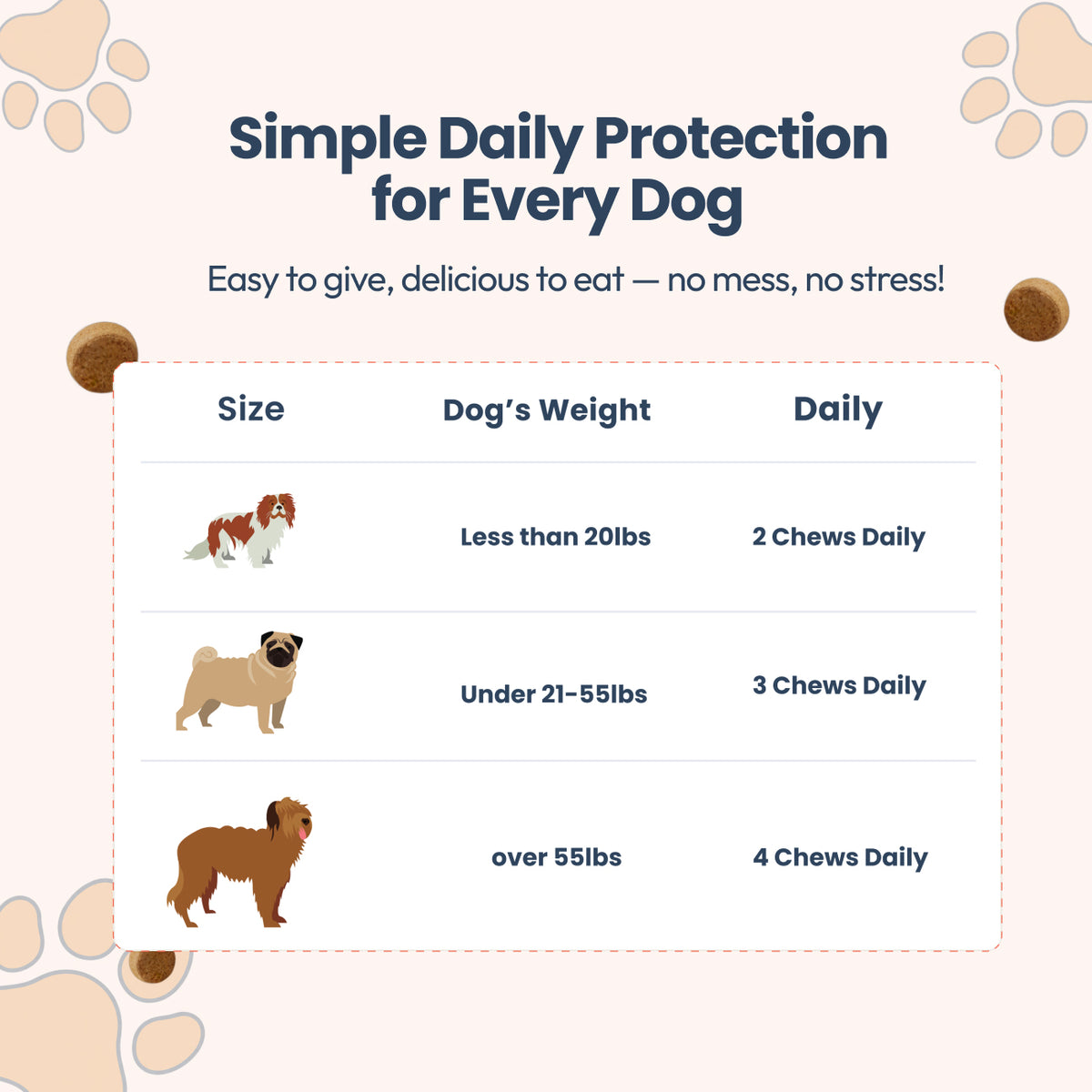 Simple Daily Protection for Every Dog

Easy to give, delicious to eat — no mess, no stress!

| Size | Dog's Weight | Daily |
|---|---|---|
| | Less than 20lbs | 2 Chews Daily |
| | Under 21-55lbs | 3 Chews Daily |
| | over 55lbs | 4 Chews Daily |